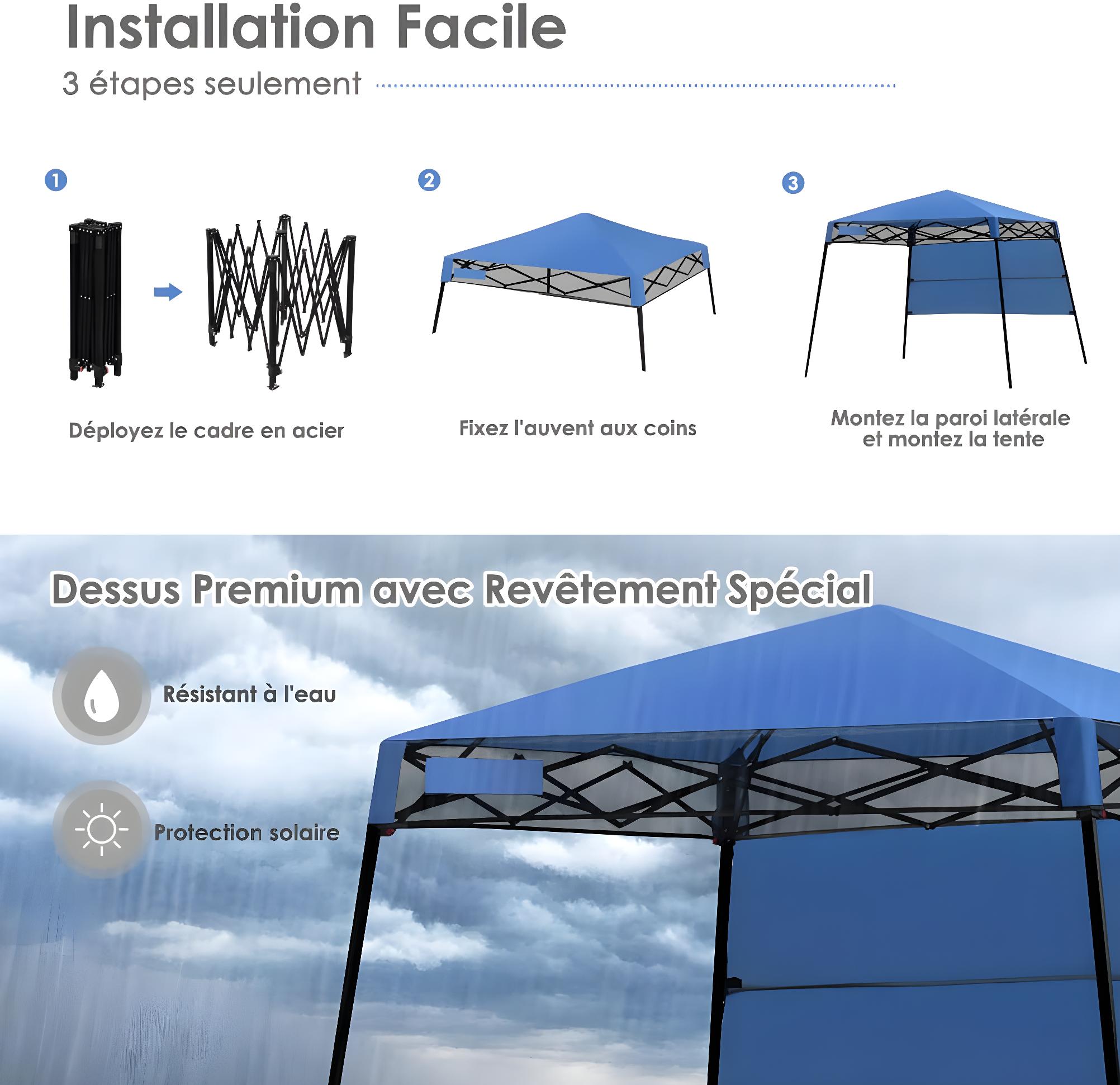 Installation Facile

3 étapes seulement

1

2

3

Déployez le cadre en acier

Fixez l'auvent aux coins

Montez la paroi latérale et montez la tente

Dessus Premium avec Revêtement Spécial

Résistant à l'eau

Protection solaire